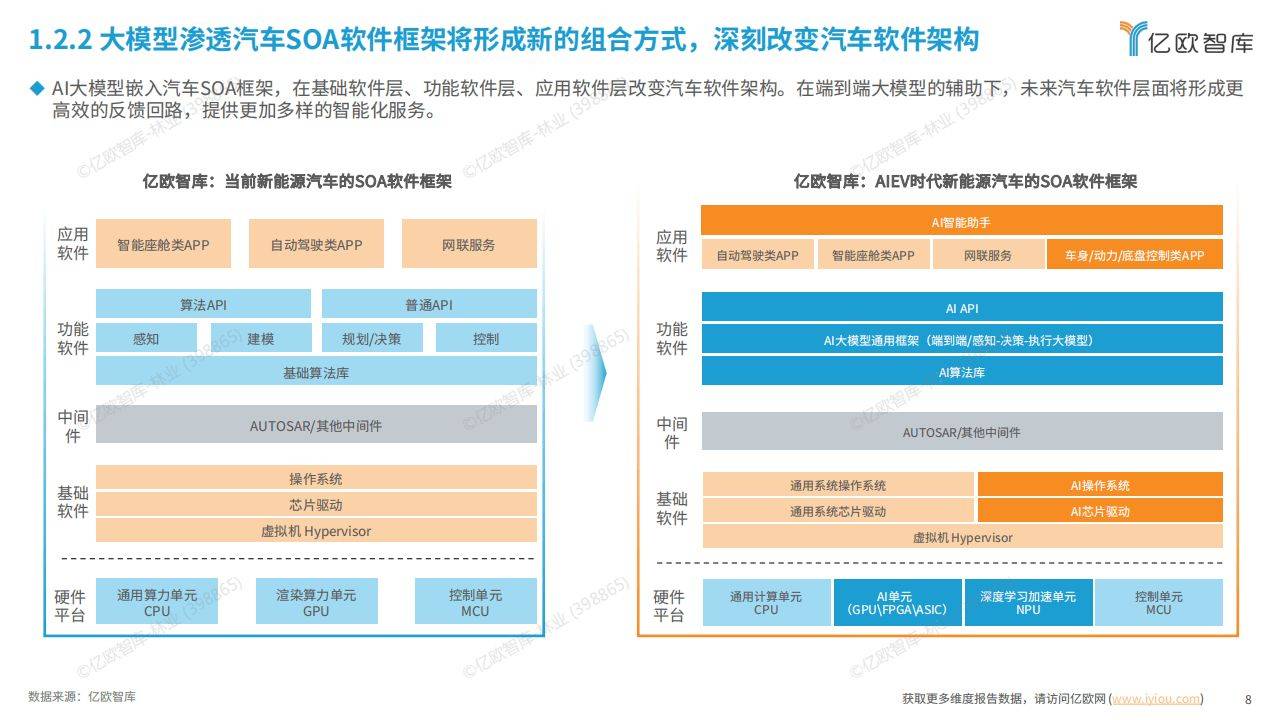 1.2.2 大模型渗透汽车SOA软件框架将形成新的组合方式，深刻改变汽车软件架构

亿欧智库

◆ AI大模型嵌入汽车SOA框架，在基础软件层、功能软件层、应用软件层改变汽车软件架构。在端到端大模型的辅助下，未来汽车软件层面将形成更高效的反馈回路，提供更加多样的智能化服务。

亿欧智库：当前新能源汽车的SOA软件框架

应用软件
智能座舱类APP
自动驾驶类APP
网联服务

功能软件
算法API
普通API
感知
建模
规划/决策
控制
基础算法库

中间件
AUTOSAR/其他中间件

基础软件
操作系统
芯片驱动
虚拟机 Hypervisor

硬件平台
通用算力单元 CPU
渲染算力单元 GPU
控制单元 MCU

亿欧智库：AIEV时代新能源汽车的SOA软件框架

应用软件
AI智能助手
自动驾驶类APP
智能座舱类APP
网联服务
车身/动力/底盘控制类APP

功能软件
AI API
AI大模型通用框架（端到端/感知-决策-执行大模型）
AI算法库

中间件
AUTOSAR/其他中间件

基础软件
通用系统操作系统
AI操作系统
通用系统芯片驱动
AI芯片驱动
虚拟机 Hypervisor

硬件平台
通用计算单元 CPU
AI单元 (GPU\FPGA\ASIC)
深度学习加速单元 NPU
控制单元 MCU

©亿欧智库-林业 (398865)

数据来源：亿欧智库

获取更多维度报告数据，请访问亿欧网 (www.iyiou.com)

8